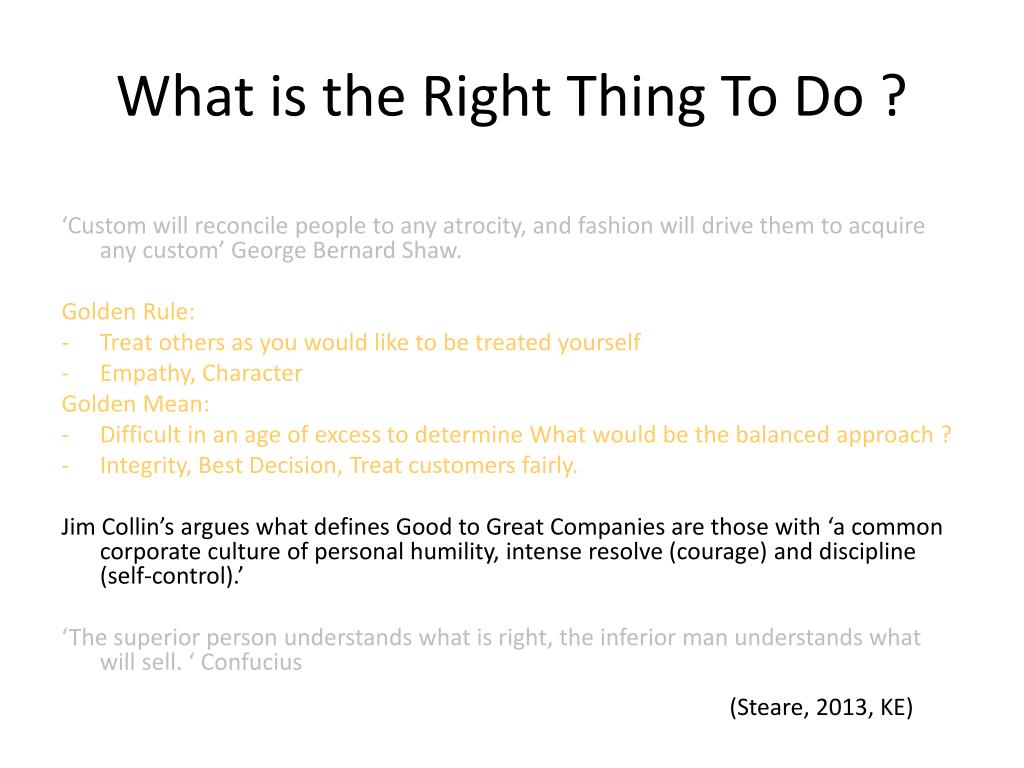 What is the Right Thing To Do ?

'Custom will reconcile people to any atrocity, and fashion will drive them to acquire any custom' George Bernard Shaw.

Golden Rule:
- Treat others as you would like to be treated yourself
- Empathy, Character
Golden Mean:
- Difficult in an age of excess to determine What would be the balanced approach ?
- Integrity, Best Decision, Treat customers fairly.

Jim Collin's argues what defines Good to Great Companies are those with 'a common corporate culture of personal humility, intense resolve (courage) and discipline (self-control).'

'The superior person understands what is right, the inferior man understands what will sell. ' Confucius

(Steare, 2013, KE)